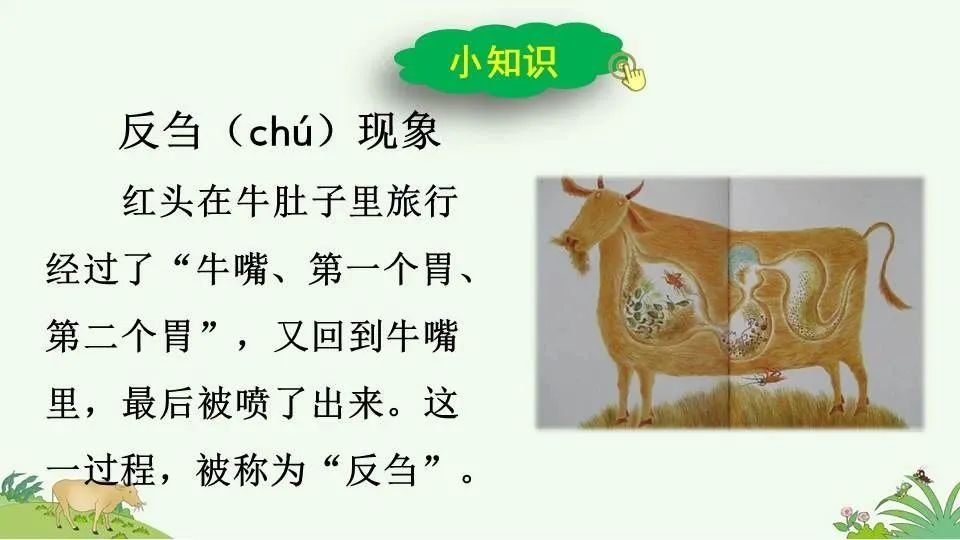 小知识

反刍（chú）现象

红头在牛肚子里旅行经过了“牛嘴、第一个胃、第二个胃”，又回到牛嘴里，最后被喷了出来。这一过程，被称为“反刍”。